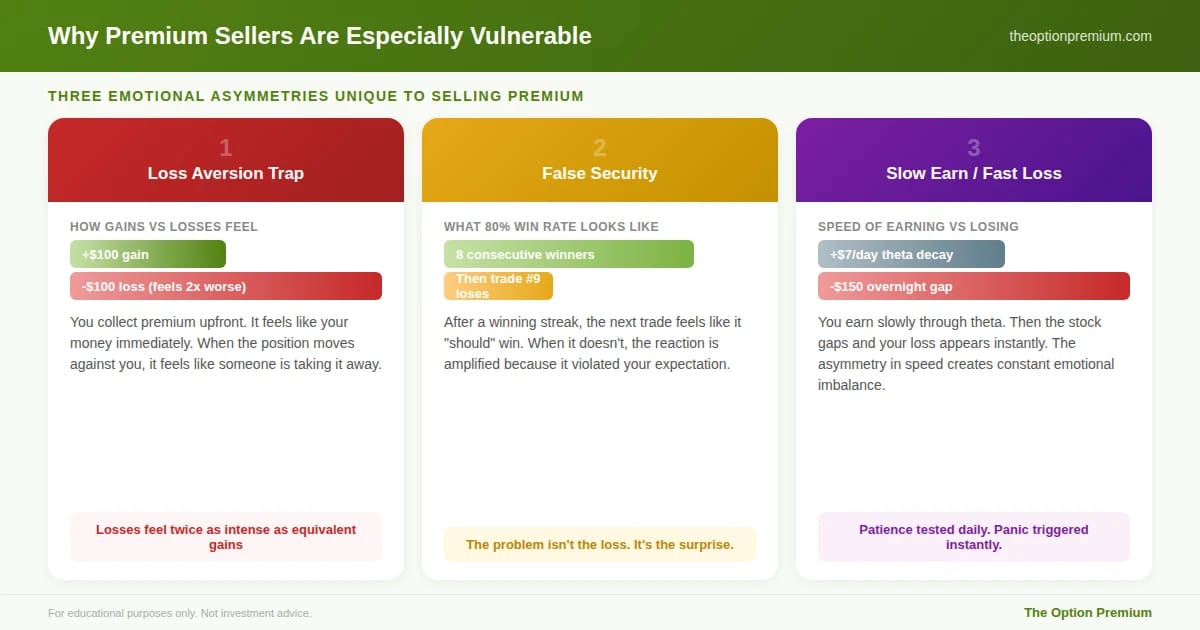 Why Premium Sellers Are Especially Vulnerable

theoptionpremium.com

THREE EMOTIONAL ASYMMETRIES UNIQUE TO SELLING PREMIUM

1
Loss Aversion Trap

HOW GAINS VS LOSSES FEEL

+$100 gain

-$100 loss (feels 2x worse)

You collect premium upfront. It feels like your money immediately. When the position moves against you, it feels like someone is taking it away.

Losses feel twice as intense as equivalent gains

2
False Security

WHAT 80% WIN RATE LOOKS LIKE

8 consecutive winners

Then trade #9 loses

After a winning streak, the next trade feels like it "should" win. When it doesn't, the reaction is amplified because it violated your expectation.

The problem isn't the loss. It's the surprise.

3
Slow Earn / Fast Loss

SPEED OF EARNING VS LOSING

+$7/day theta decay

-$150 overnight gap

You earn slowly through theta. Then the stock gaps and your loss appears instantly. The asymmetry in speed creates constant emotional imbalance.

Patience tested daily. Panic triggered instantly.

For educational purposes only. Not investment advice.

The Option Premium